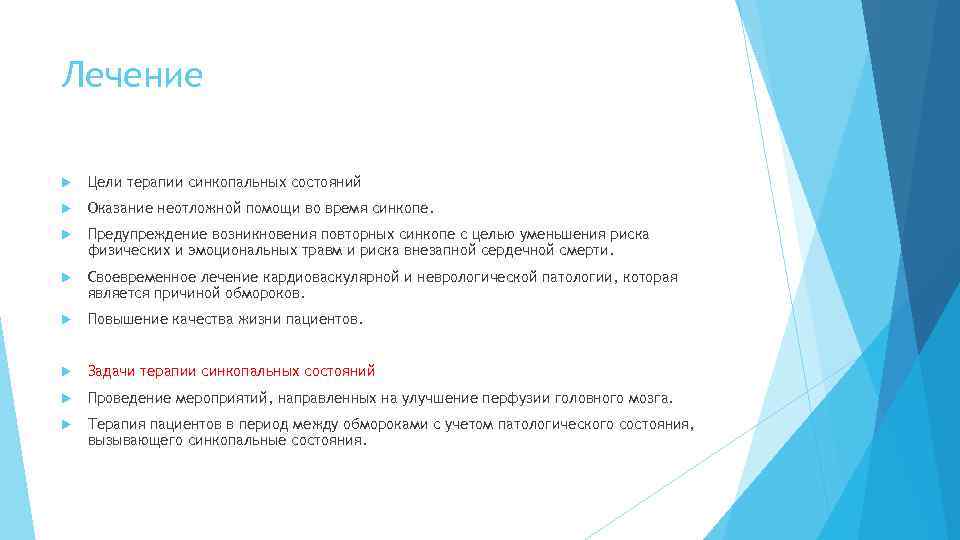 Лечение

Цели терапии синкопальных состояний

Оказание неотложной помощи во время синкопе.

Предупреждение возникновения повторных синкопе с целью уменьшения риска физических и эмоциональных травм и риска внезапной сердечной смерти.

Своевременное лечение кардиоваскулярной и неврологической патологии, которая является причиной обмороков.

Повышение качества жизни пациентов.

Задачи терапии синкопальных состояний

Проведение мероприятий, направленных на улучшение перфузии головного мозга.

Терапия пациентов в период между обмороками с учетом патологического состояния, вызывающего синкопальные состояния.